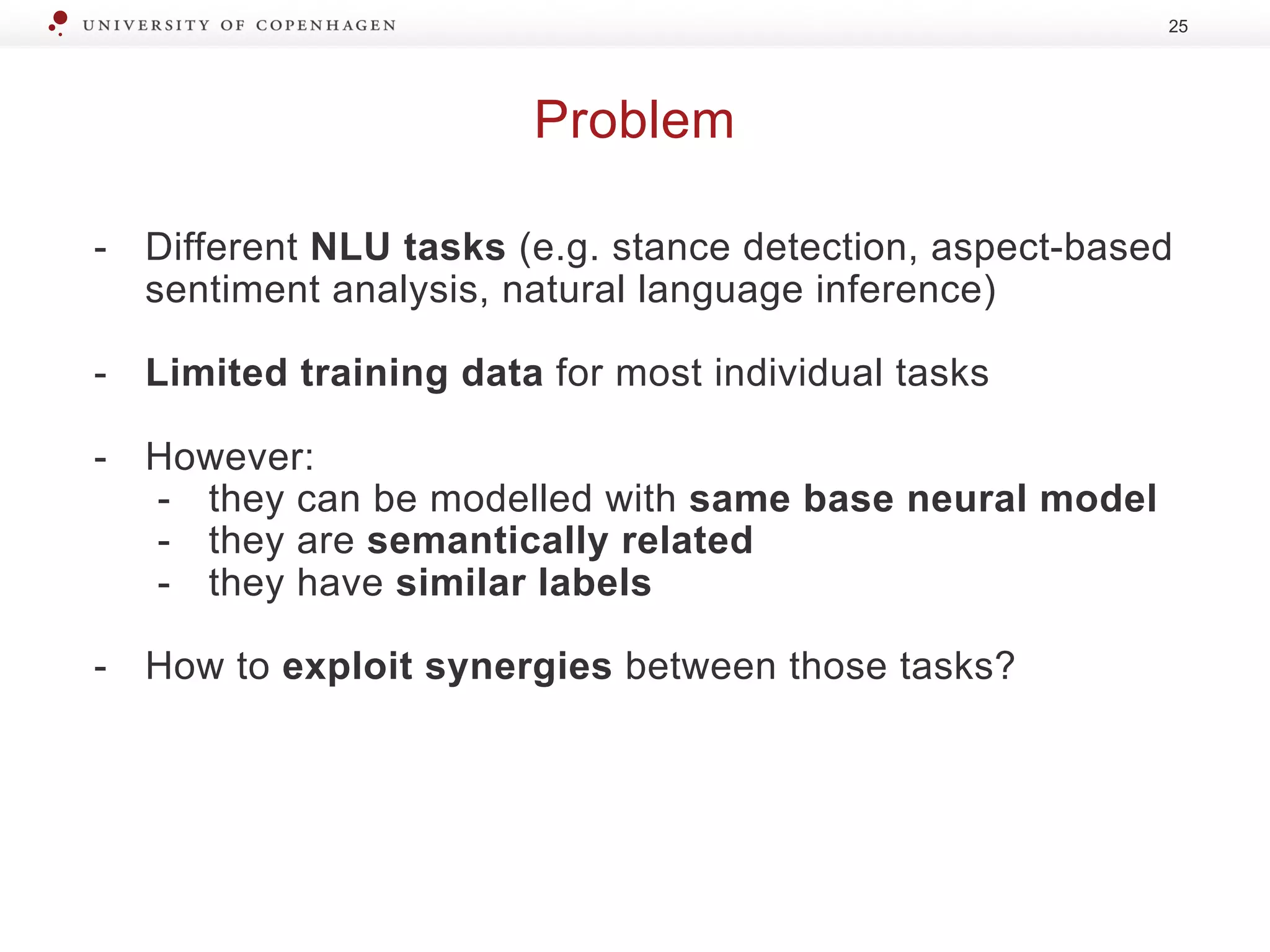 UNIVERSITY OF COPENHAGEN

25

Problem

- Different NLU tasks (e.g. stance detection, aspect-based sentiment analysis, natural language inference)

- Limited training data for most individual tasks

- However:
  - they can be modelled with same base neural model
  - they are semantically related
  - they have similar labels

- How to exploit synergies between those tasks?